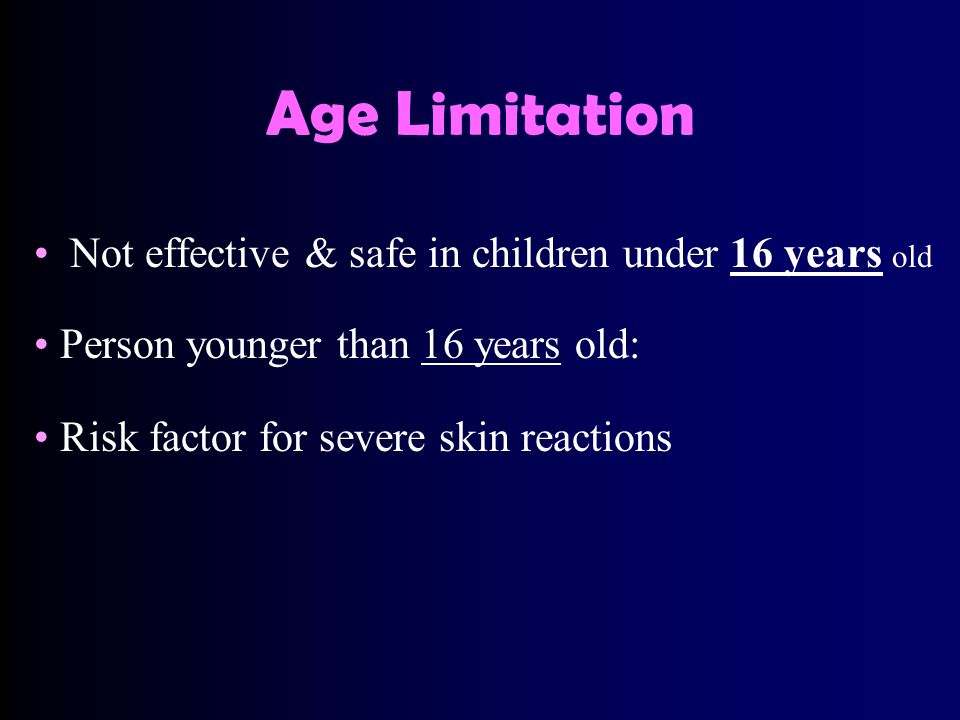 Age Limitation

• Not effective & safe in children under 16 years old

• Person younger than 16 years old:

• Risk factor for severe skin reactions